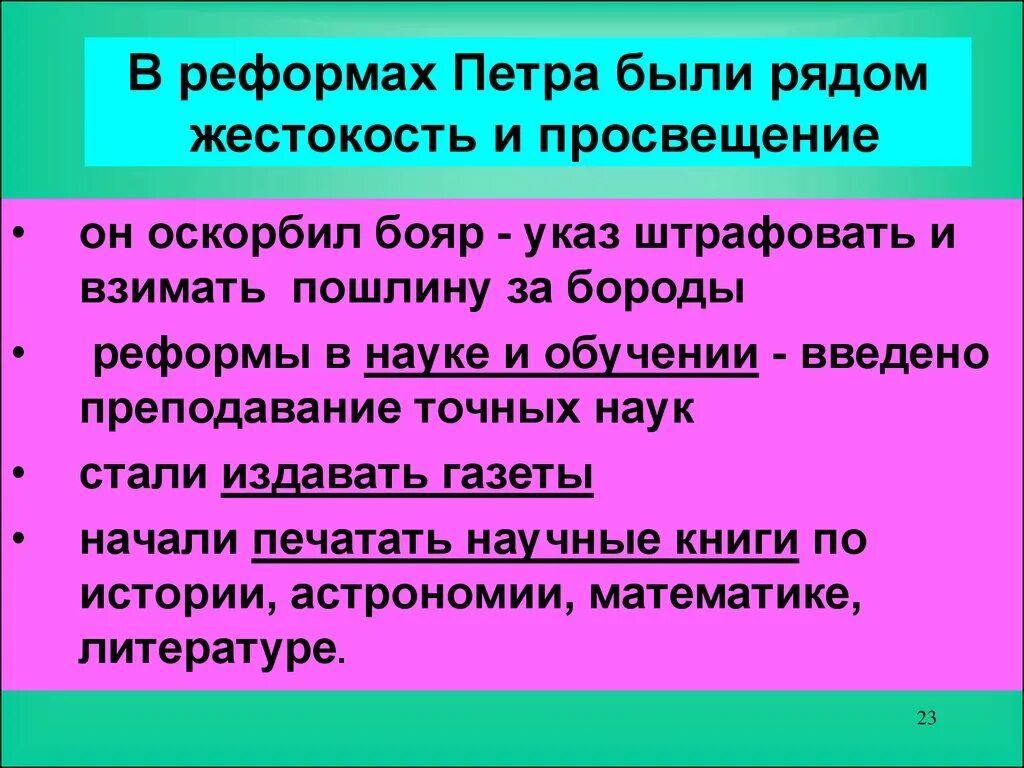 В реформах Петра были рядом жестокость и просвещение

• он оскорбил бояр - указ штрафовать и взимать пошлину за бороды
• реформы в науке и обучении - введено преподавание точных наук
• стали издавать газеты
• начали печатать научные книги по истории, астрономии, математике, литературе.

23